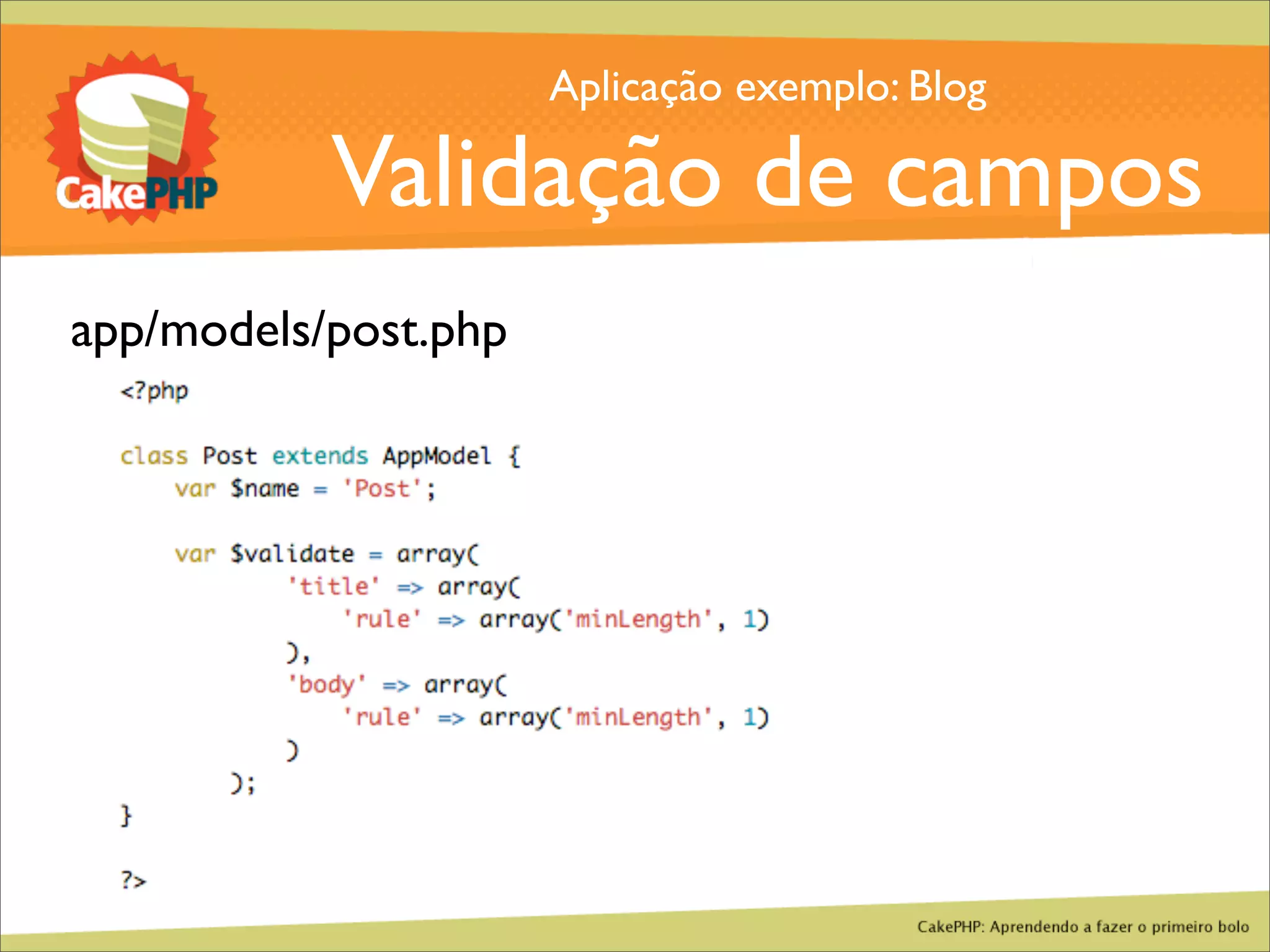 CakePHP

Aplicação exemplo: Blog

Validação de campos

app/models/post.php

<?php

class Post extends AppModel {
    var $name = 'Post';

    var $validate = array(
        'title' => array(
            'rule' => array('minLength', 1)
        ),
        'body' => array(
            'rule' => array('minLength', 1)
        )
    );
}

?>

CakePHP: Aprendendo a fazer o primeiro bolo